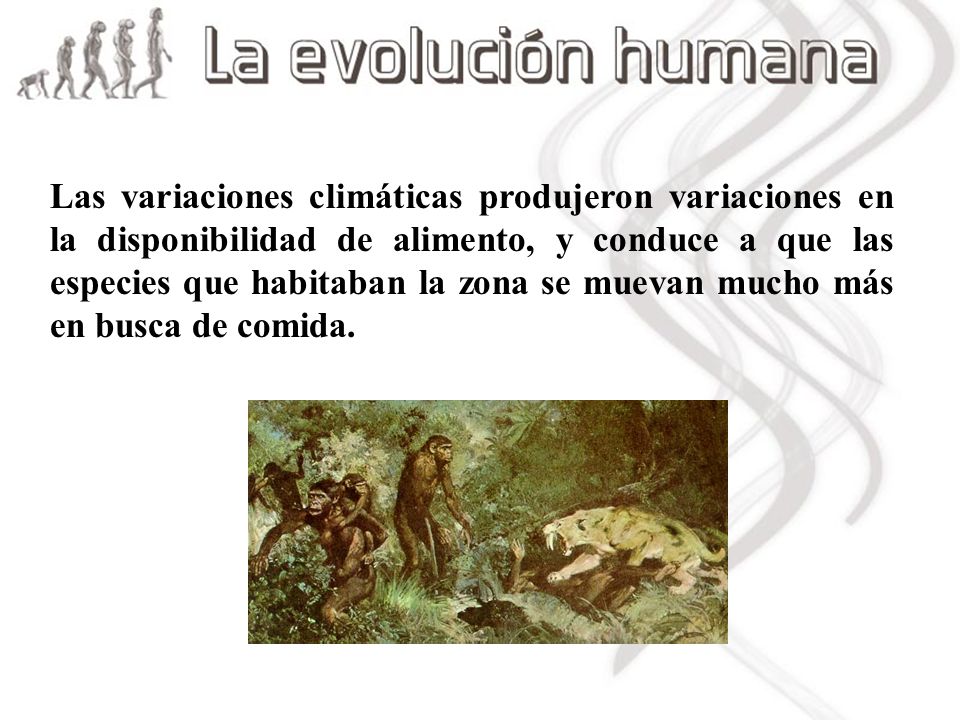 La evolución humana

Las variaciones climáticas produjeron variaciones en la disponibilidad de alimento, y conduce a que las especies que habitaban la zona se muevan mucho más en busca de comida.